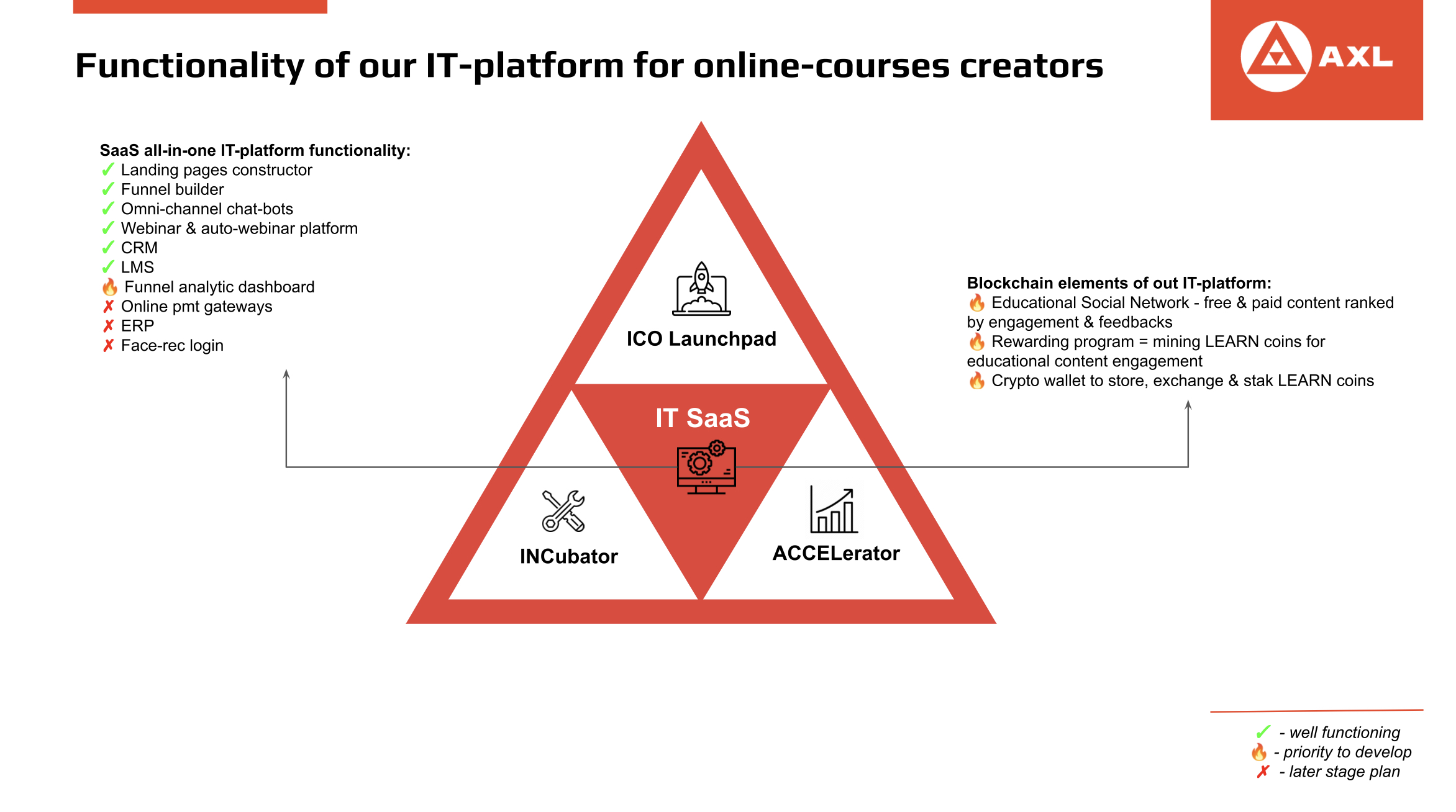 Functionality of our IT-platform for online-courses creators

AXL

SaaS all-in-one IT-platform functionality:
✓ Landing pages constructor
✓ Funnel builder
✓ Omni-channel chat-bots
✓ Webinar & auto-webinar platform
✓ CRM
✓ LMS
🔥 Funnel analytic dashboard
✗ Online pmt gateways
✗ ERP
✗ Face-rec login

ICO Launchpad

IT SaaS

INCubator

ACCELerator

Blockchain elements of out IT-platform:
🔥 Educational Social Network - free & paid content ranked by engagement & feedbacks
🔥 Rewarding program = mining LEARN coins for educational content engagement
🔥 Crypto wallet to store, exchange & stak LEARN coins

✓ - well functioning
🔥 - priority to develop
✗ - later stage plan